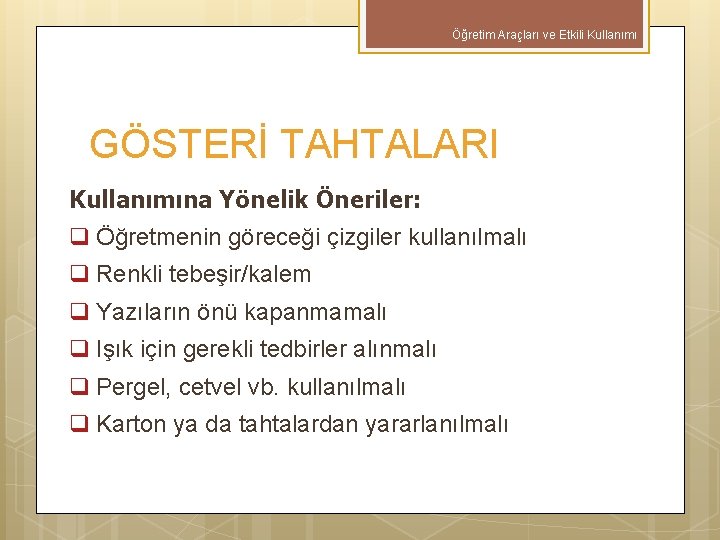 Öğretim Araçları ve Etkili Kullanımı

GÖSTERİ TAHTALARI

Kullanımına Yönelik Öneriler:

❑ Öğretmenin göreceği çizgiler kullanılmalı
❑ Renkli tebeşir/kalem
❑ Yazıların önü kapanmamalı
❑ Işık için gerekli tedbirler alınmalı
❑ Pergel, cetvel vb. kullanılmalı
❑ Karton ya da tahtalardan yararlanılmalı